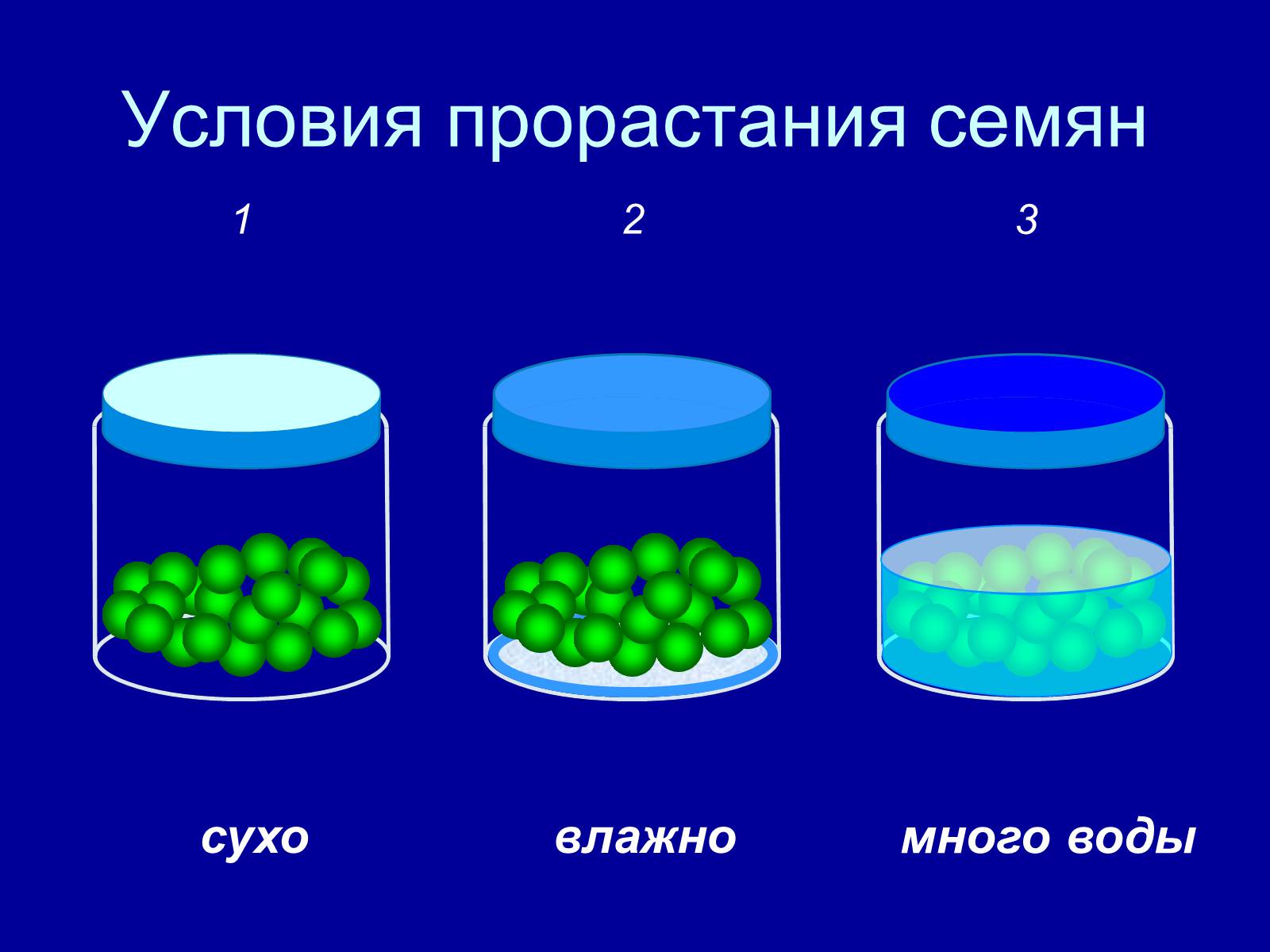 Условия прорастания семян

1

2

3

сухо

влажно

много воды